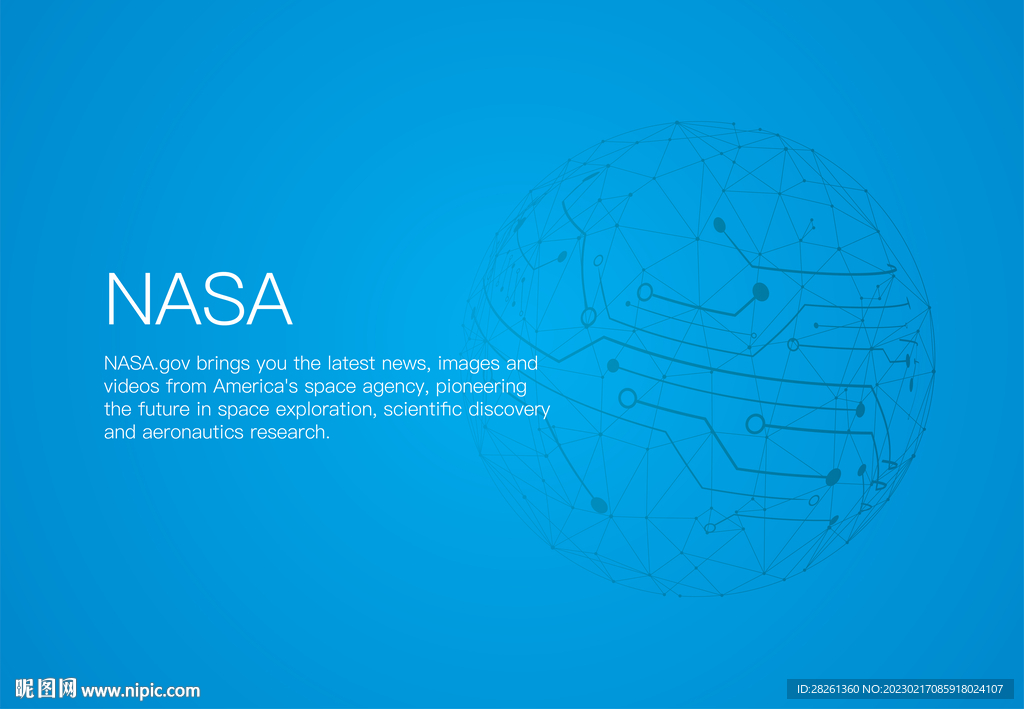 NASA

NASA.gov brings you the latest news, images and videos from America's space agency, pioneering the future in space exploration, scientific discovery and aeronautics research.

昵图网 www.nipic.com

ID:28261360 NO:20230217085918024107